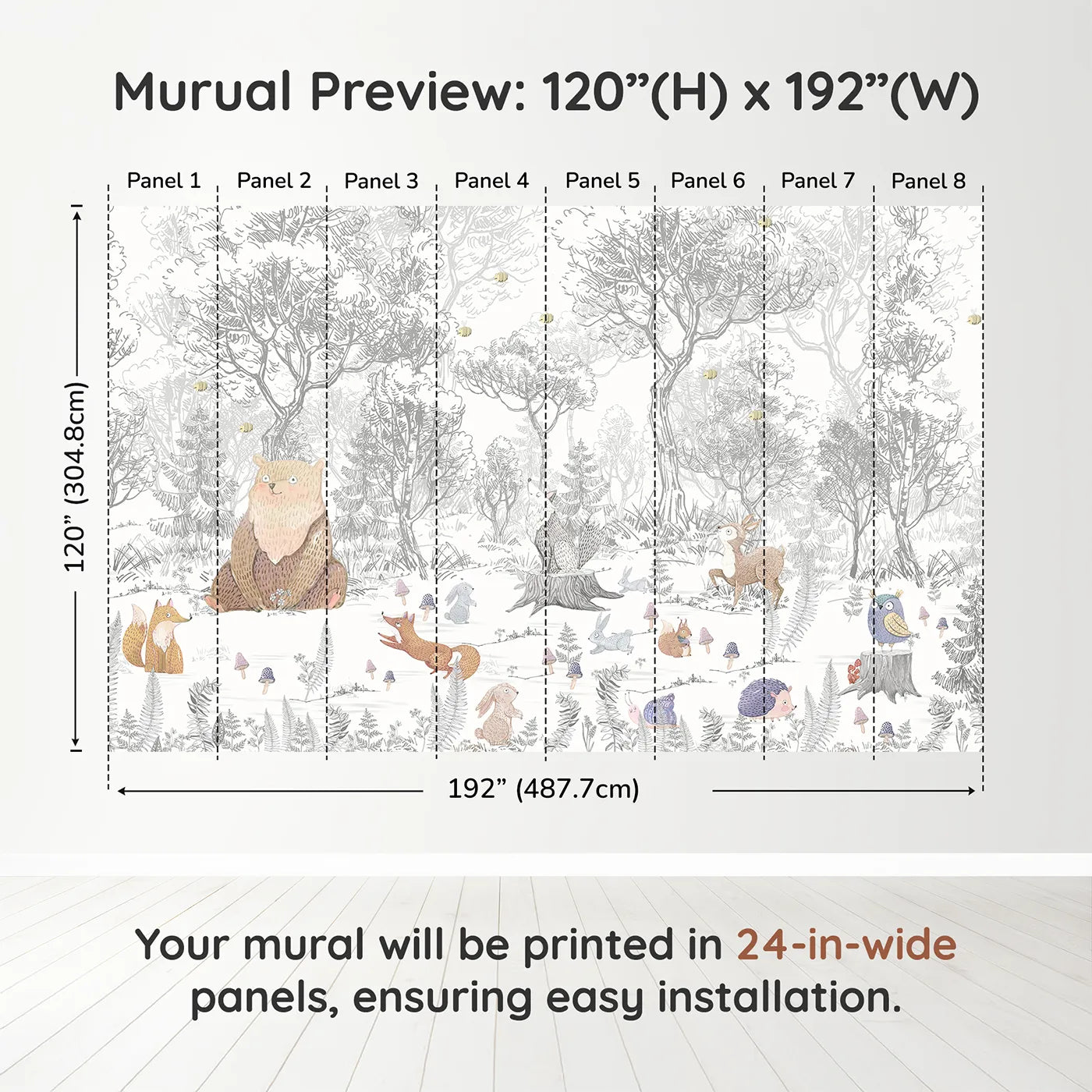 Murual Preview: 120”(H) x 192”(W)

Panel 1 Panel 2 Panel 3 Panel 4 Panel 5 Panel 6 Panel 7 Panel 8

120” (304.8cm)

192” (487.7cm)

Your mural will be printed in 24-in-wide panels, ensuring easy installation.